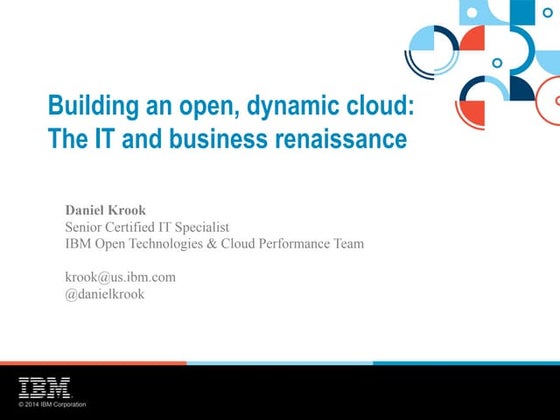 Building an open, dynamic cloud:
The IT and business renaissance

Daniel Krook
Senior Certified IT Specialist
IBM Open Technologies & Cloud Performance Team

krook@us.ibm.com
@danielkrook

IBM
© 2014 IBM Corporation